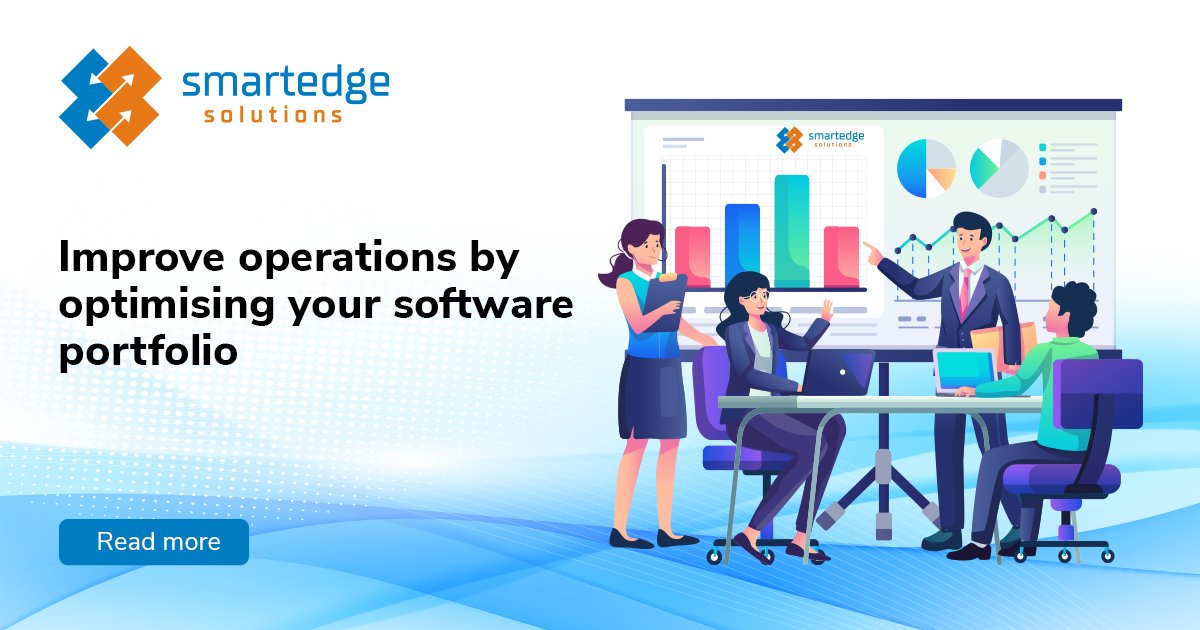 smartedge solutions

smartedge solutions

Improve operations by optimising your software portfolio

Read more